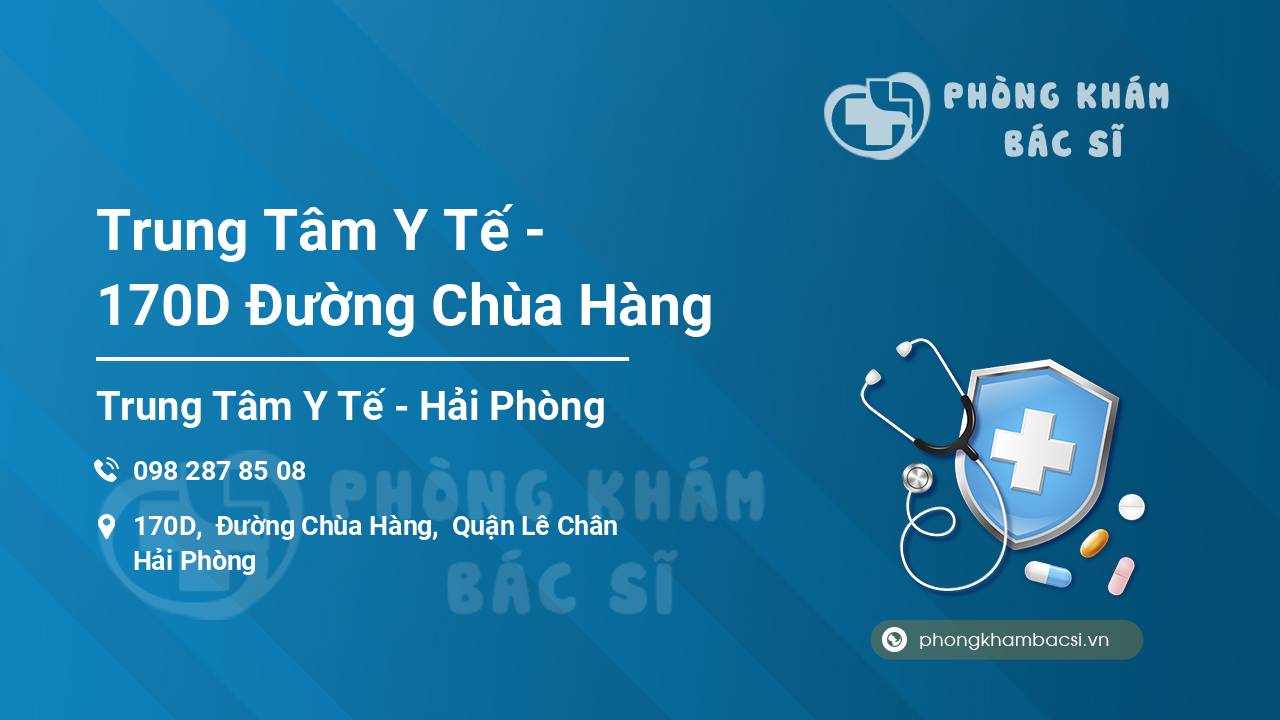 PHÒNG KHÁM
BÁC SĨ

Trung Tâm Y Tế -
170D Đường Chùa Hàng

Trung Tâm Y Tế - Hải Phòng

098 287 85 08

170D, Đường Chùa Hàng, Quận Lê Chân
Hải Phòng

PHÒNG KHÁM
BÁC SĨ

phongkhambacsi.vn